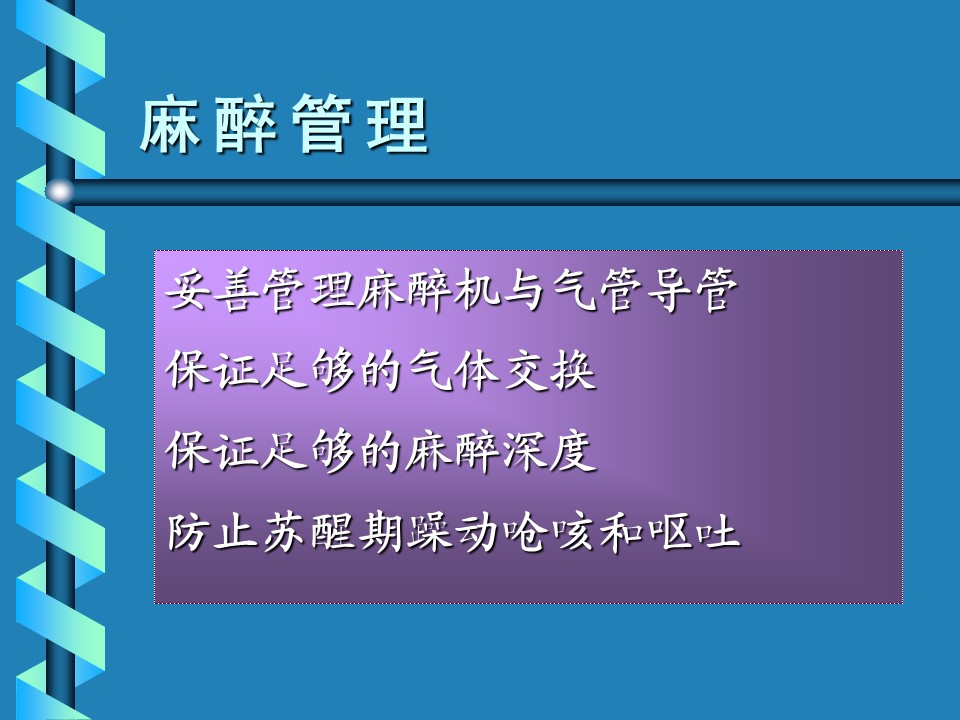 麻醉管理

妥善管理麻醉机与气管导管

保证足够的气体交换

保证足够的麻醉深度

防止苏醒期躁动呛咳和呕吐